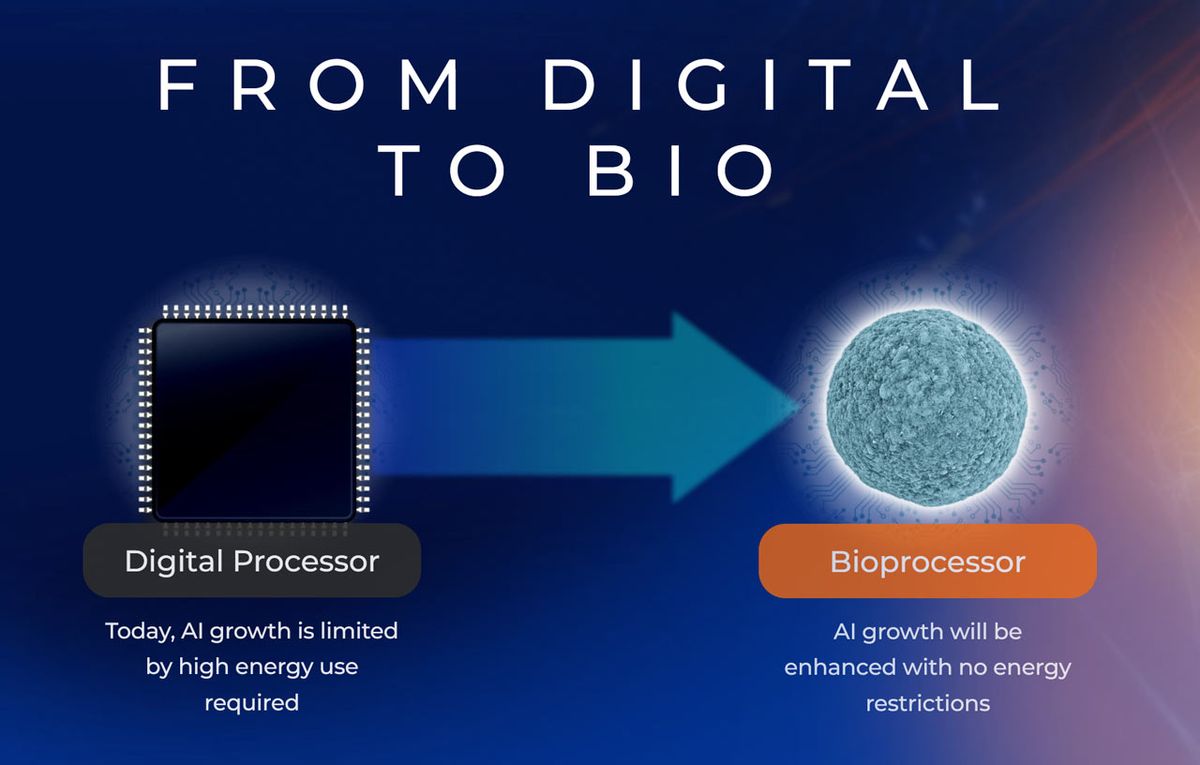 FROM DIGITAL TO BIO

Digital Processor

Today, AI growth is limited by high energy use required

Bioprocessor

AI growth will be enhanced with no energy restrictions